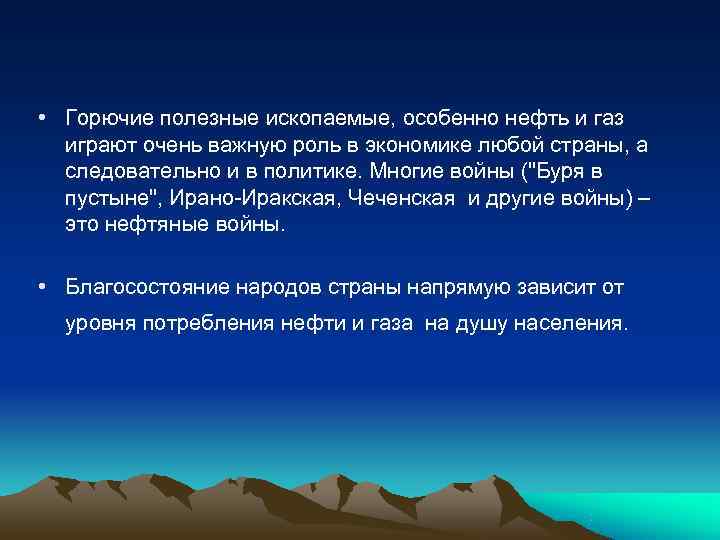 • Горючие полезные ископаемые, особенно нефть и газ играют очень важную роль в экономике любой страны, а следовательно и в политике. Многие войны ("Буря в пустыне", Ирано-Иракская, Чеченская  и другие войны) – это нефтяные войны.

• Благосостояние народов страны напрямую зависит от уровня потребления нефти и газа  на душу населения.